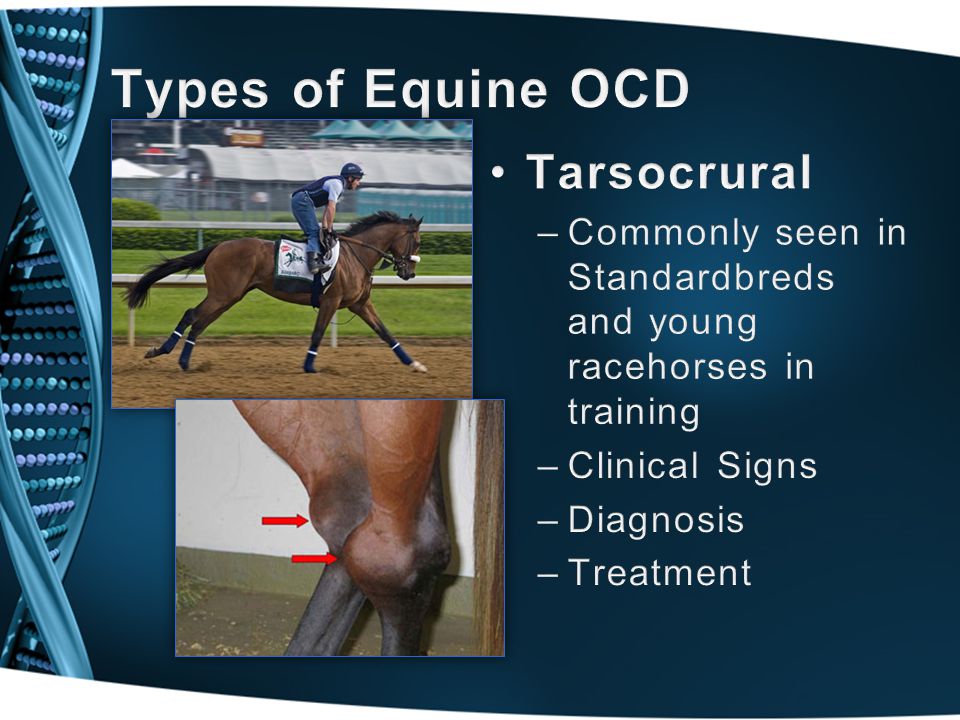 Types of Equine OCD

• Tarsocrural
– Commonly seen in Standardbreds and young racehorses in training
– Clinical Signs
– Diagnosis
– Treatment